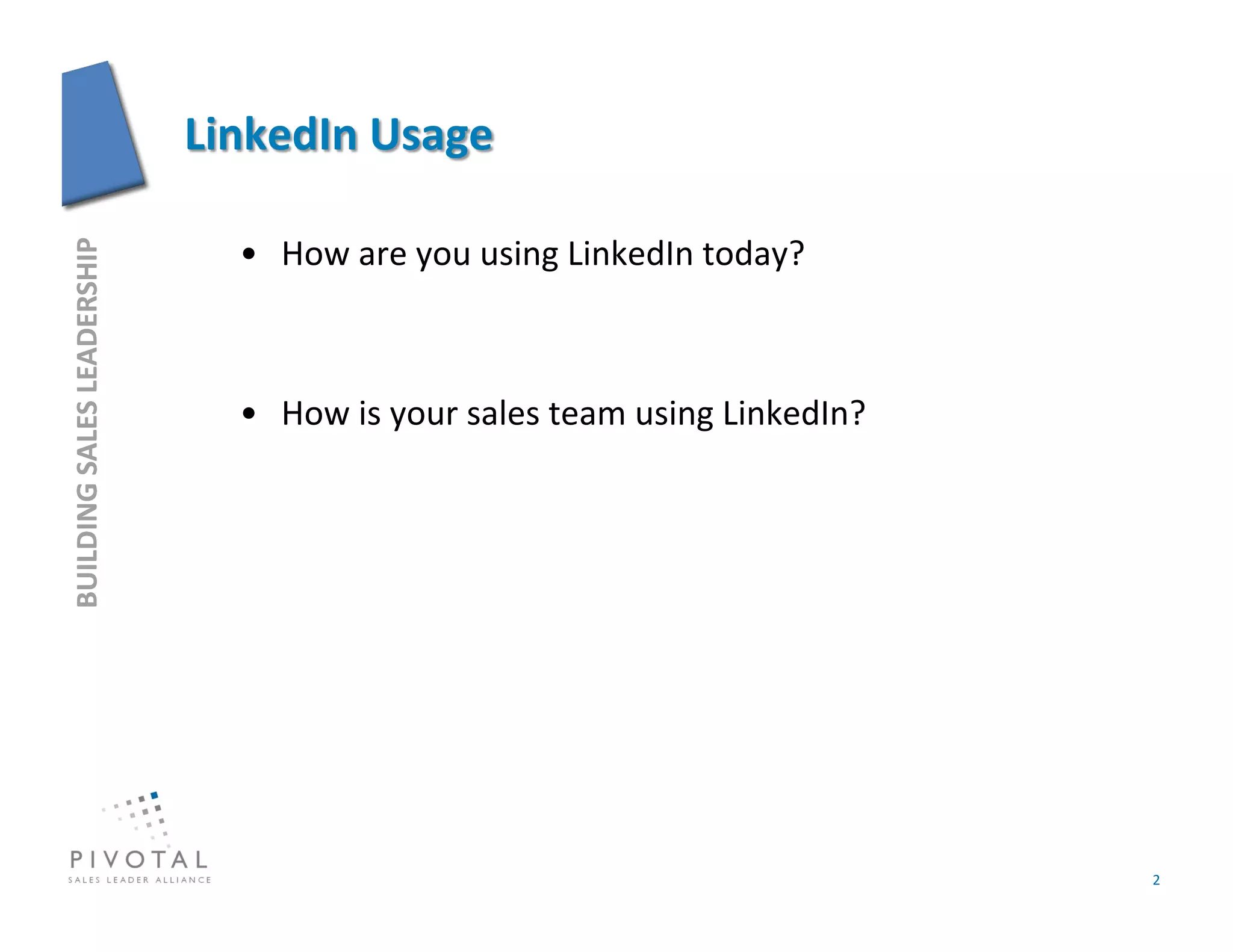 LinkedIn Usage

BUILDING SALES LEADERSHIP

• How are you using LinkedIn today?

• How is your sales team using LinkedIn?

PIVOTAL
SALES LEADER ALLIANCE

2